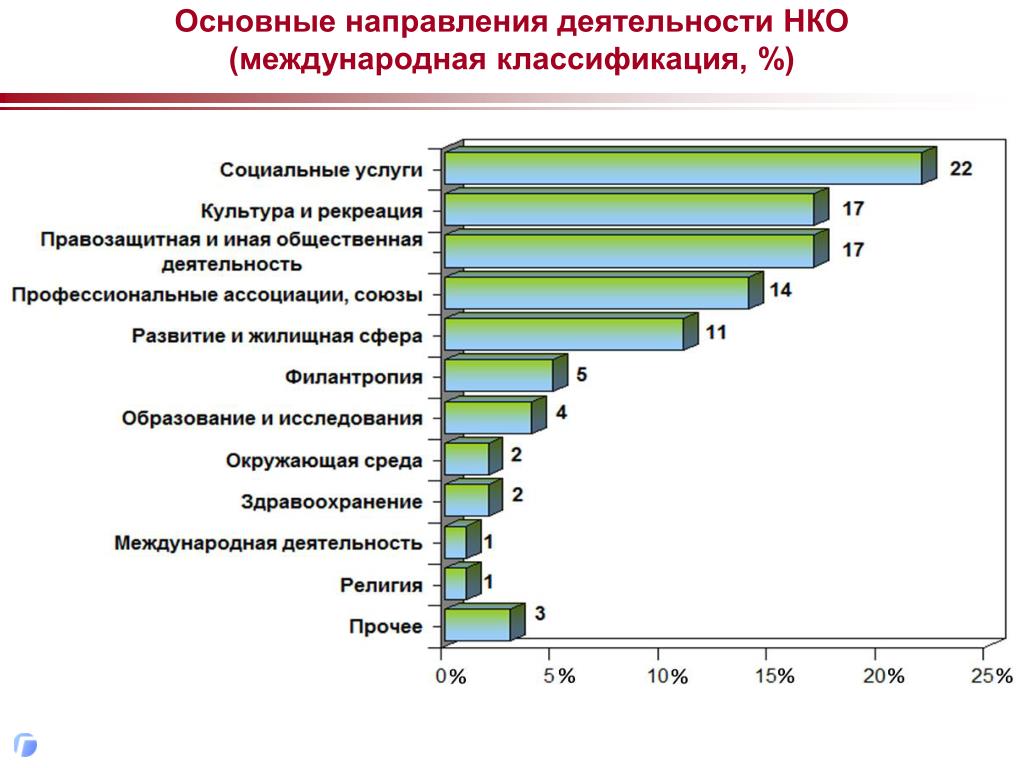 Основные направления деятельности НКО (международная классификация, %)

Социальные услуги 22
Культура и рекреация 17
Правозащитная и иная общественная деятельность 17
Профессиональные ассоциации, союзы 14
Развитие и жилищная сфера 11
Филантропия 5
Образование и исследования 4
Окружающая среда 2
Здравоохранение 2
Международная деятельность 1
Религия 1
Прочее 3

0% 5% 10% 15% 20% 25%